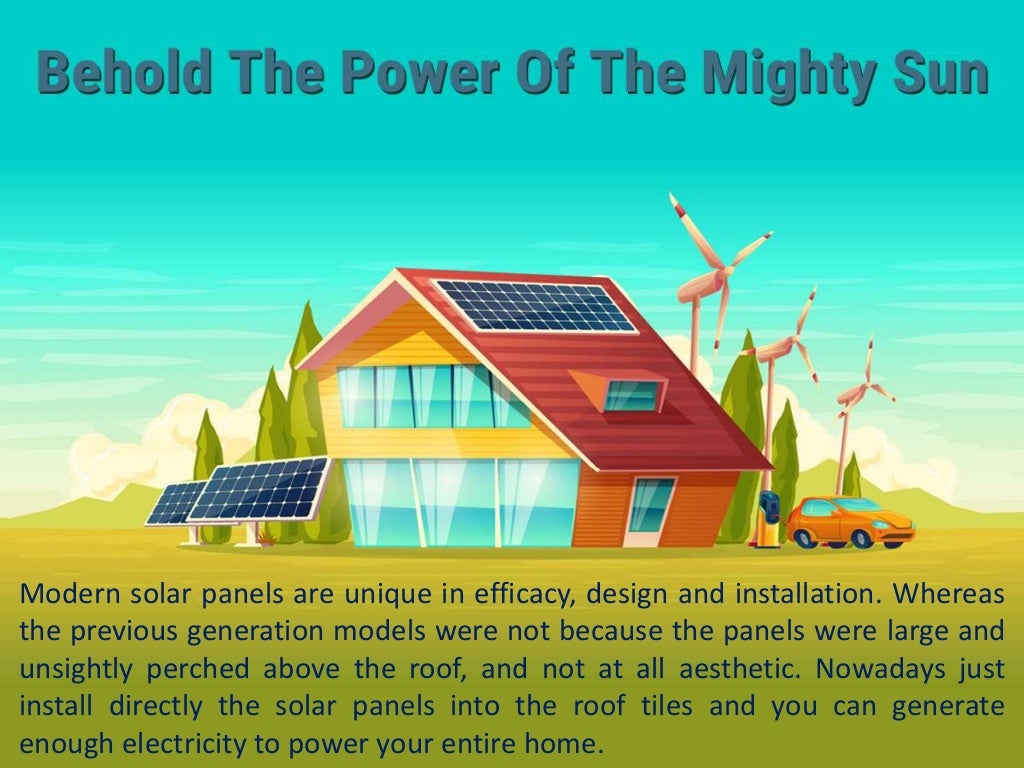 Behold The Power Of The Mighty Sun

Modern solar panels are unique in efficacy, design and installation. Whereas the previous generation models were not because the panels were large and unsightly perched above the roof, and not at all aesthetic. Nowadays just install directly the solar panels into the roof tiles and you can generate enough electricity to power your entire home.